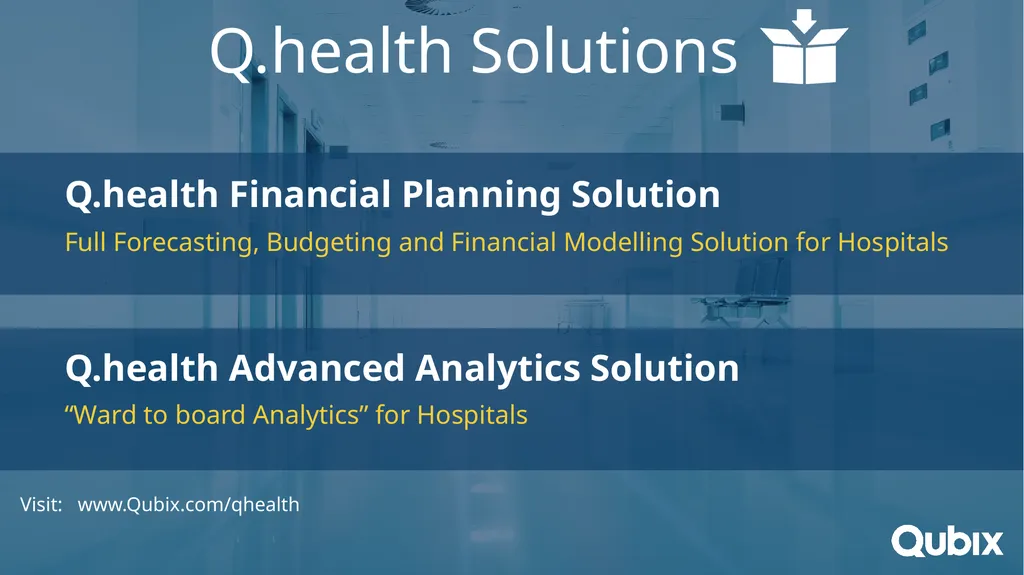 Q.health Solutions

Q.health Financial Planning Solution

Full Forecasting, Budgeting and Financial Modelling Solution for Hospitals

Q.health Advanced Analytics Solution

“Ward to board Analytics” for Hospitals

Visit: www.Qubix.com/qhealth

Qubix